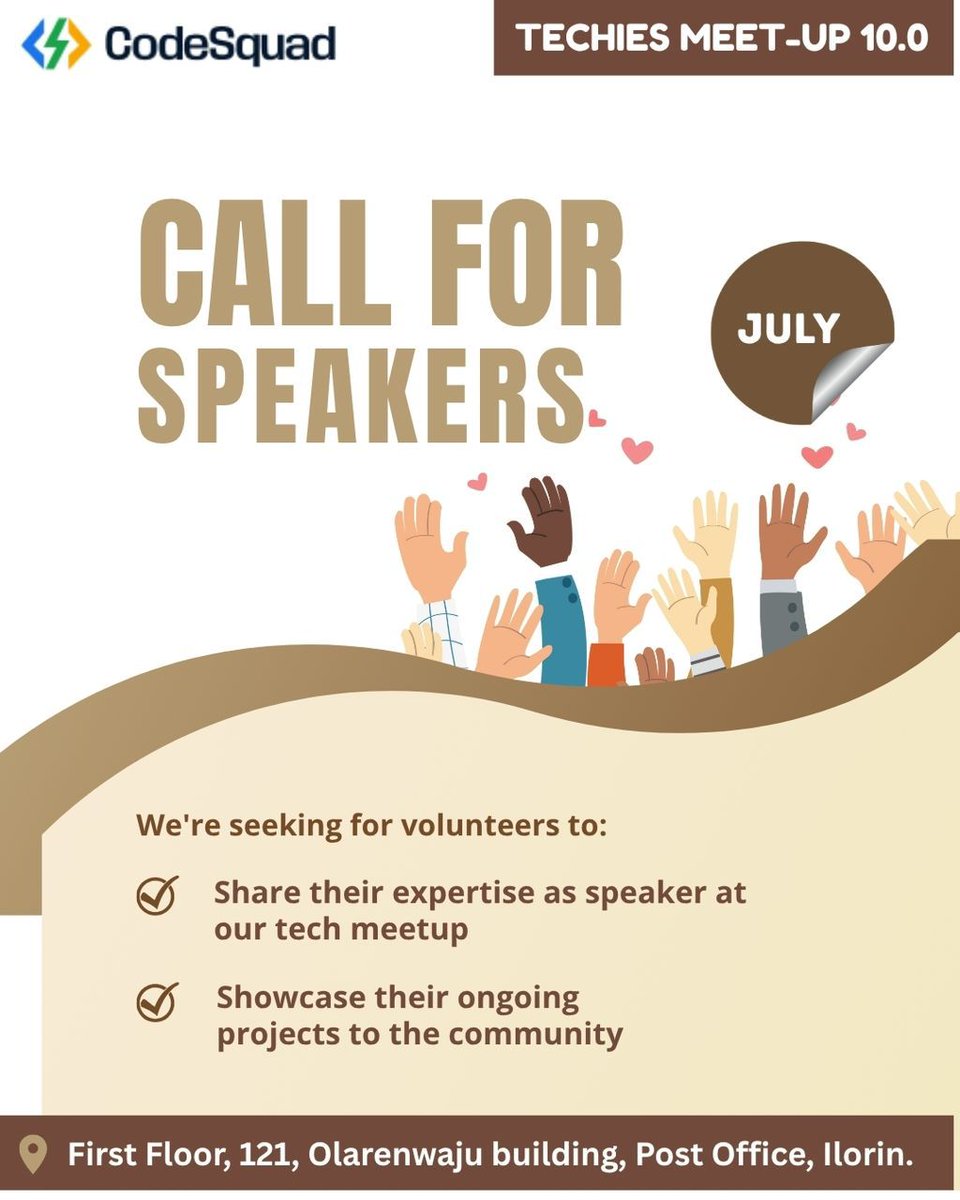 CodeSquad

TECHIES MEET-UP 10.0

CALL FOR SPEAKERS

JULY

We're seeking for volunteers to:

Share their expertise as speaker at our tech meetup

Showcase their ongoing projects to the community

First Floor, 121, Olarenwaju building, Post Office, Ilorin.